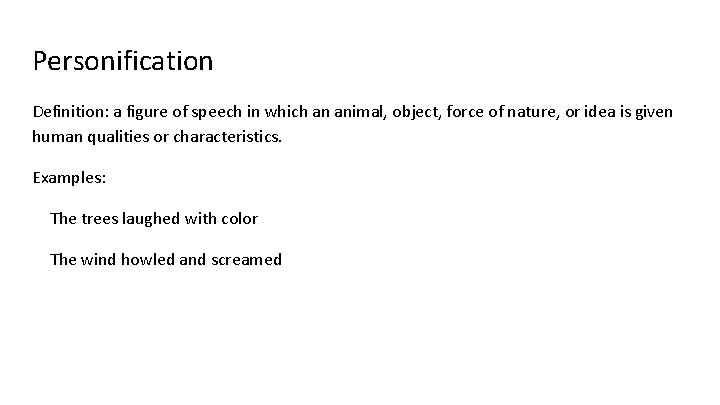 Personification

Definition: a figure of speech in which an animal, object, force of nature, or idea is given human qualities or characteristics.

Examples:

The trees laughed with color

The wind howled and screamed